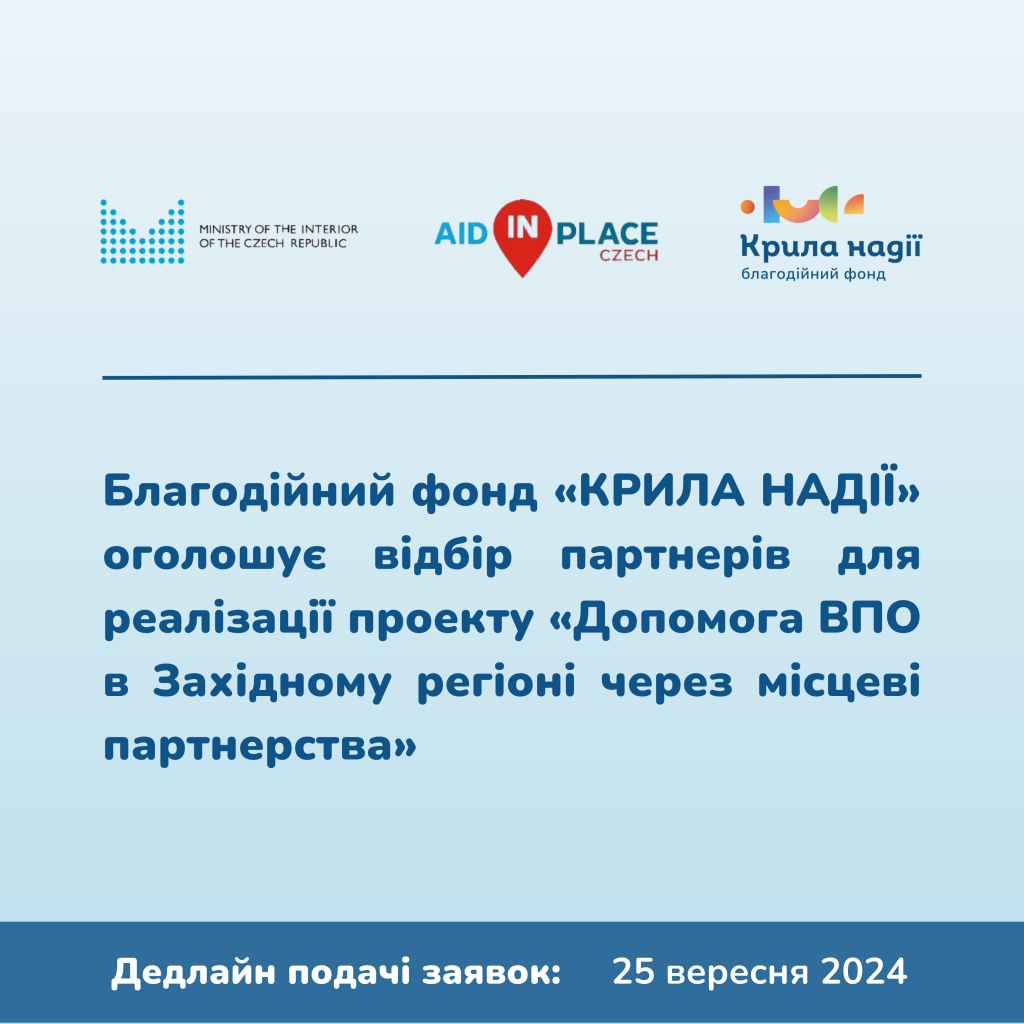 MINISTRY OF THE INTERIOR OF THE CZECH REPUBLIC

AID IN PLACE CZECH

Крила надії
благодійний фонд

Благодійний фонд «КРИЛА НАДІЇ» оголошує відбір партнерів для реалізації проекту «Допомога ВПО в Західному регіоні через місцеві партнерства»

Дедлайн подачі заявок: 25 вересня 2024